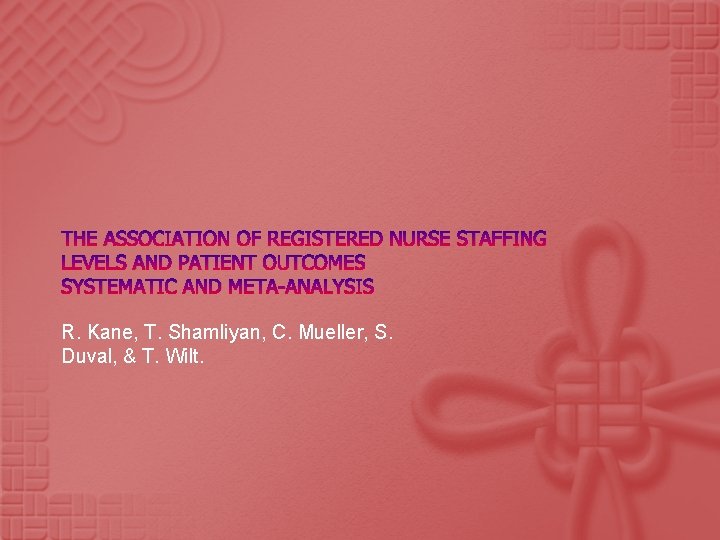 THE ASSOCIATION OF REGISTERED NURSE STAFFING LEVELS AND PATIENT OUTCOMES
SYSTEMATIC AND META-ANALYSIS

R. Kane, T. Shamliyan, C. Mueller, S. Duval, & T. Wilt.